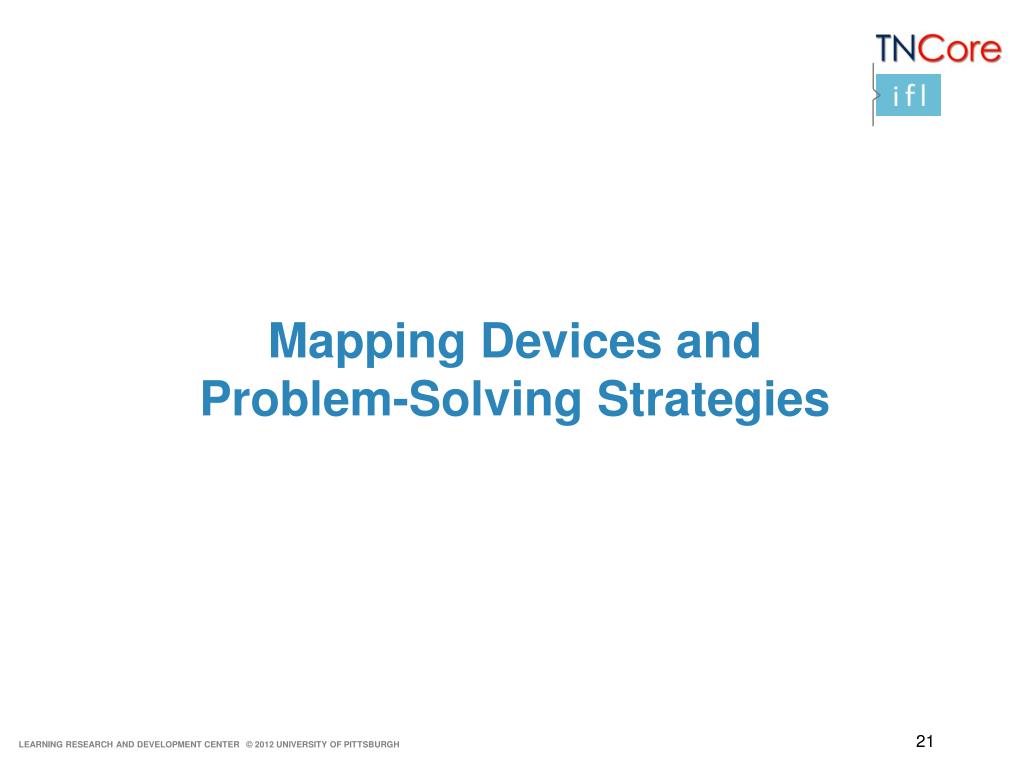 TNCore
ifl

Mapping Devices and Problem-Solving Strategies

LEARNING RESEARCH AND DEVELOPMENT CENTER © 2012 UNIVERSITY OF PITTSBURGH

21